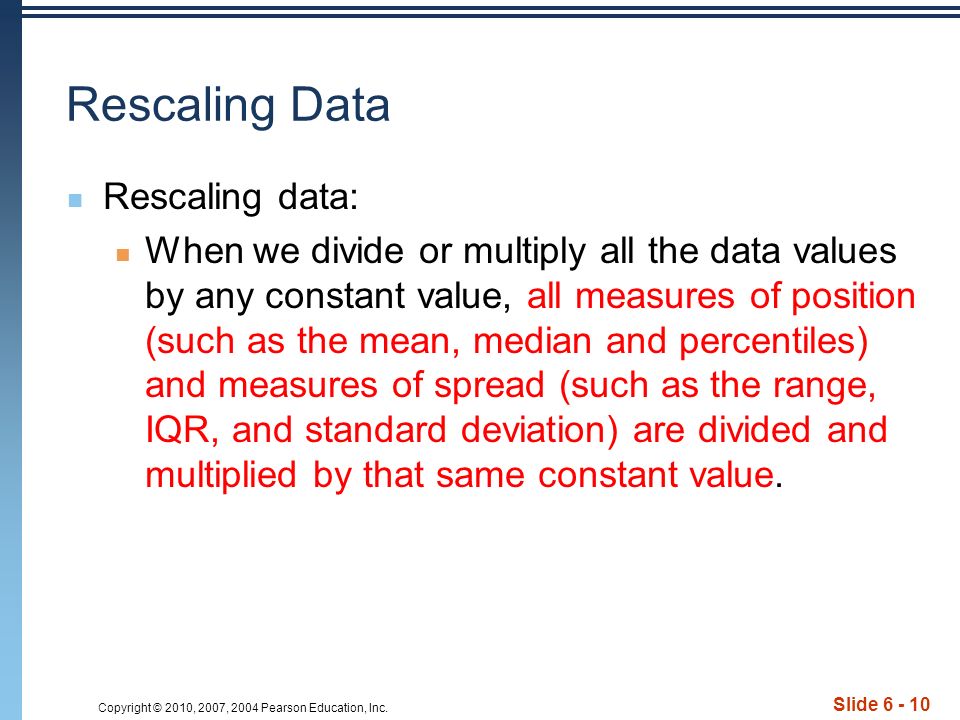 Rescaling Data

Rescaling data:

When we divide or multiply all the data values by any constant value, all measures of position (such as the mean, median and percentiles) and measures of spread (such as the range, IQR, and standard deviation) are divided and multiplied by that same constant value.

Copyright © 2010, 2007, 2004 Pearson Education, Inc.

Slide 6 - 10